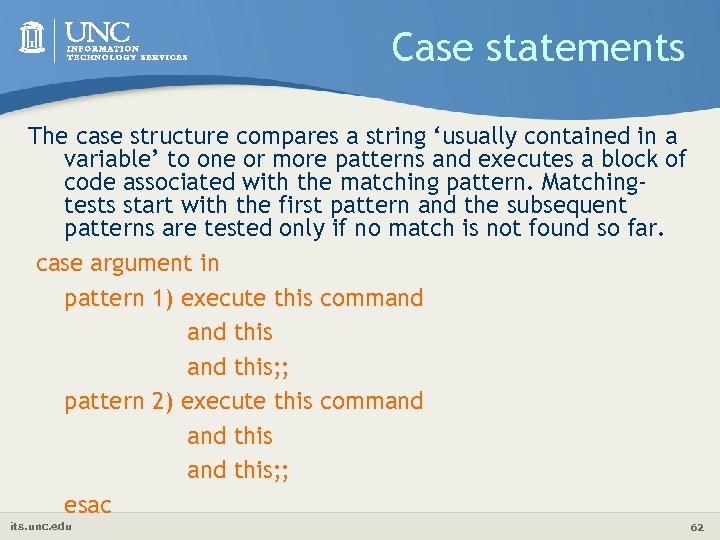 UNC
INFORMATION
TECHNOLOGY SERVICES

Case statements

The case structure compares a string ‘usually contained in a variable’ to one or more patterns and executes a block of code associated with the matching pattern. Matching-tests start with the first pattern and the subsequent patterns are tested only if no match is not found so far.

case argument in
pattern 1) execute this command
and this
and this;;
pattern 2) execute this command
and this
and this;;
esac

its.unc.edu

62